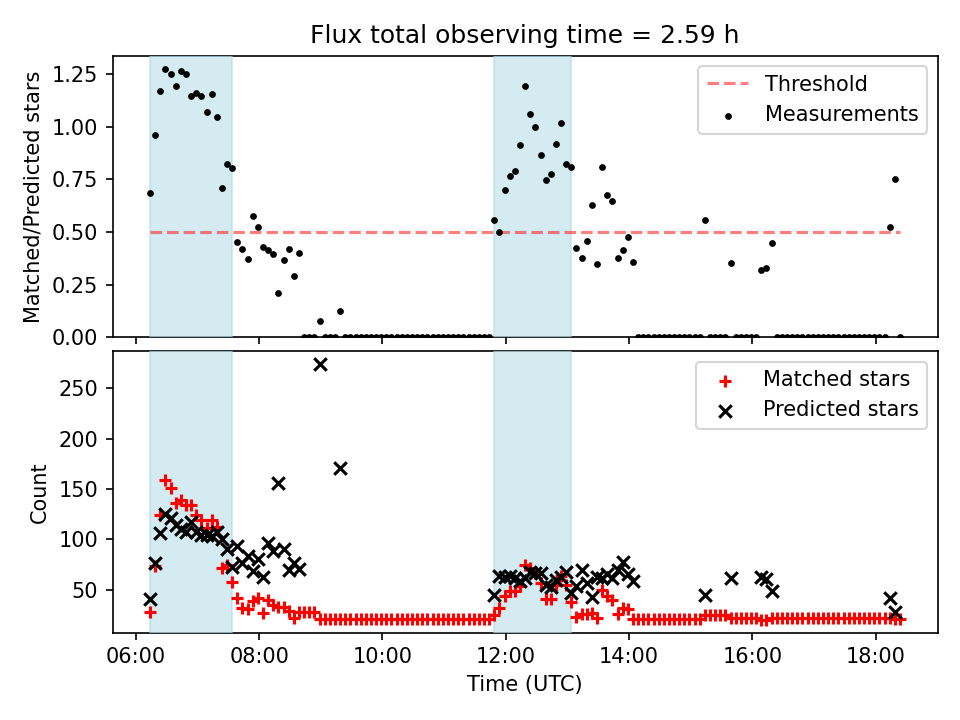 Flux total observing time = 2.59 h

Matched/Predicted stars

1.25
1.00
0.75
0.50
0.25
0.00

Threshold
Measurements

Count

250
200
150
100
50

Matched stars
Predicted stars

06:00 08:00 10:00 12:00 14:00 16:00 18:00

Time (UTC)